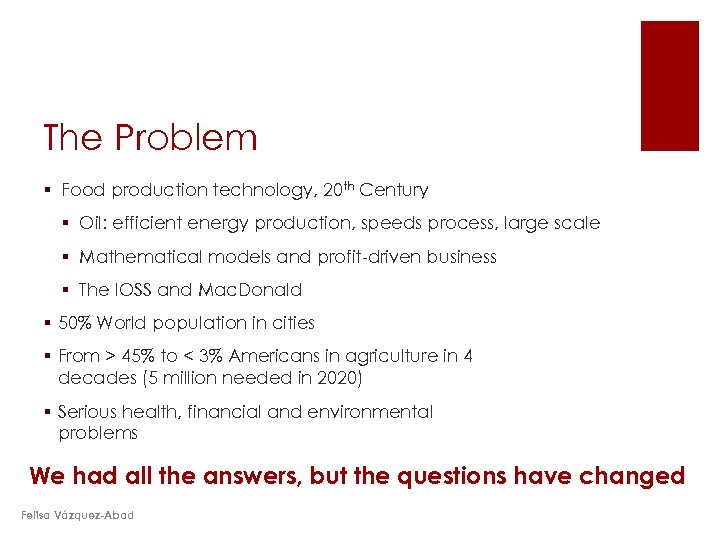 The Problem

▪ Food production technology, 20$^{th}$ Century

▪ Oil: efficient energy production, speeds process, large scale

▪ Mathematical models and profit-driven business

▪ The IOSS and MacDonald

▪ 50% World population in cities

▪ From > 45% to < 3% Americans in agriculture in 4 decades (5 million needed in 2020)

▪ Serious health, financial and environmental problems

We had all the answers, but the questions have changed

Felisa Vázquez-Abad